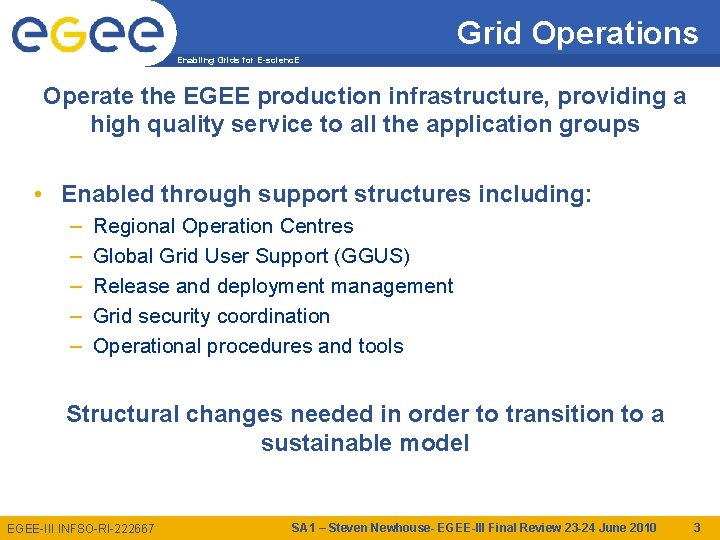 egee

Enabling Grids for E-sciencE

Grid Operations

Operate the EGEE production infrastructure, providing a high quality service to all the application groups

• Enabled through support structures including:
– Regional Operation Centres
– Global Grid User Support (GGUS)
– Release and deployment management
– Grid security coordination
– Operational procedures and tools

Structural changes needed in order to transition to a sustainable model

EGEE-III INFSO-RI-222667

SA1 – Steven Newhouse- EGEE-III Final Review 23-24 June 2010

3